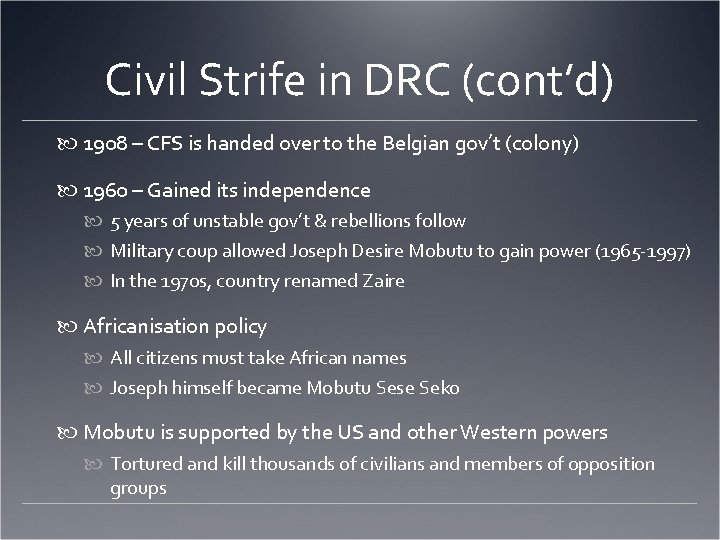 Civil Strife in DRC (cont'd)

1908 – CFS is handed over to the Belgian gov't (colony)

1960 – Gained its independence

5 years of unstable gov't & rebellions follow

Military coup allowed Joseph Desire Mobutu to gain power (1965-1997)

In the 1970s, country renamed Zaire

Africanisation policy

All citizens must take African names

Joseph himself became Mobutu Sese Seko

Mobutu is supported by the US and other Western powers

Tortured and kill thousands of civilians and members of opposition groups